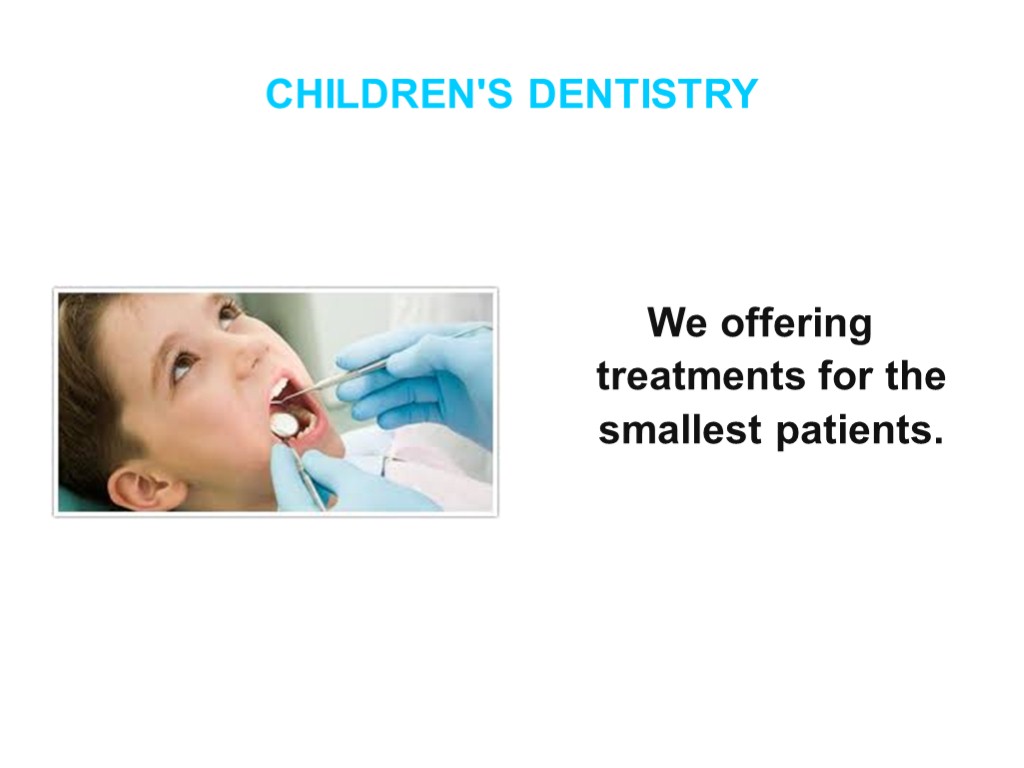 CHILDREN'S DENTISTRY

We offering treatments for the smallest patients.